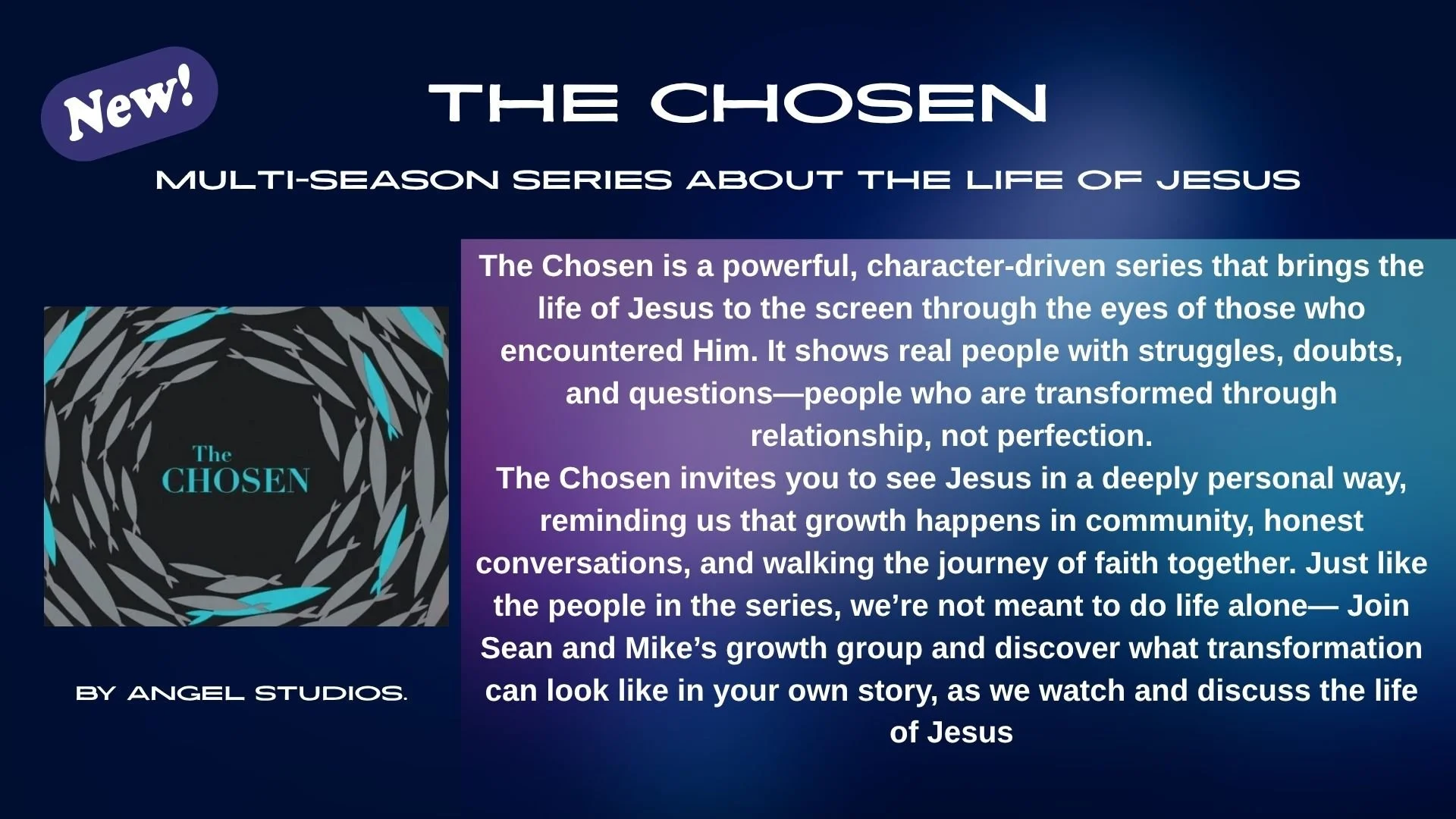 New!

THE CHOSEN

MULTI-SEASON SERIES ABOUT THE LIFE OF JESUS

The CHOSEN

BY ANGEL STUDIOS.

The Chosen is a powerful, character-driven series that brings the life of Jesus to the screen through the eyes of those who encountered Him. It shows real people with struggles, doubts, and questions—people who are transformed through relationship, not perfection.
The Chosen invites you to see Jesus in a deeply personal way, reminding us that growth happens in community, honest conversations, and walking the journey of faith together. Just like the people in the series, we're not meant to do life alone— Join Sean and Mike's growth group and discover what transformation can look like in your own story, as we watch and discuss the life of Jesus